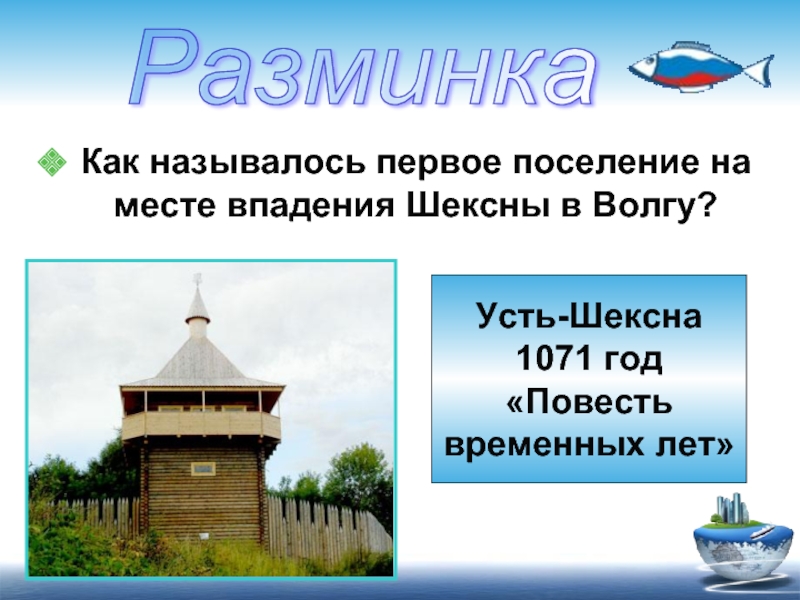 Разминка

Как называлось первое поселение на месте впадения Шексны в Волгу?

Усть-Шексна
1071 год
«Повесть временных лет»